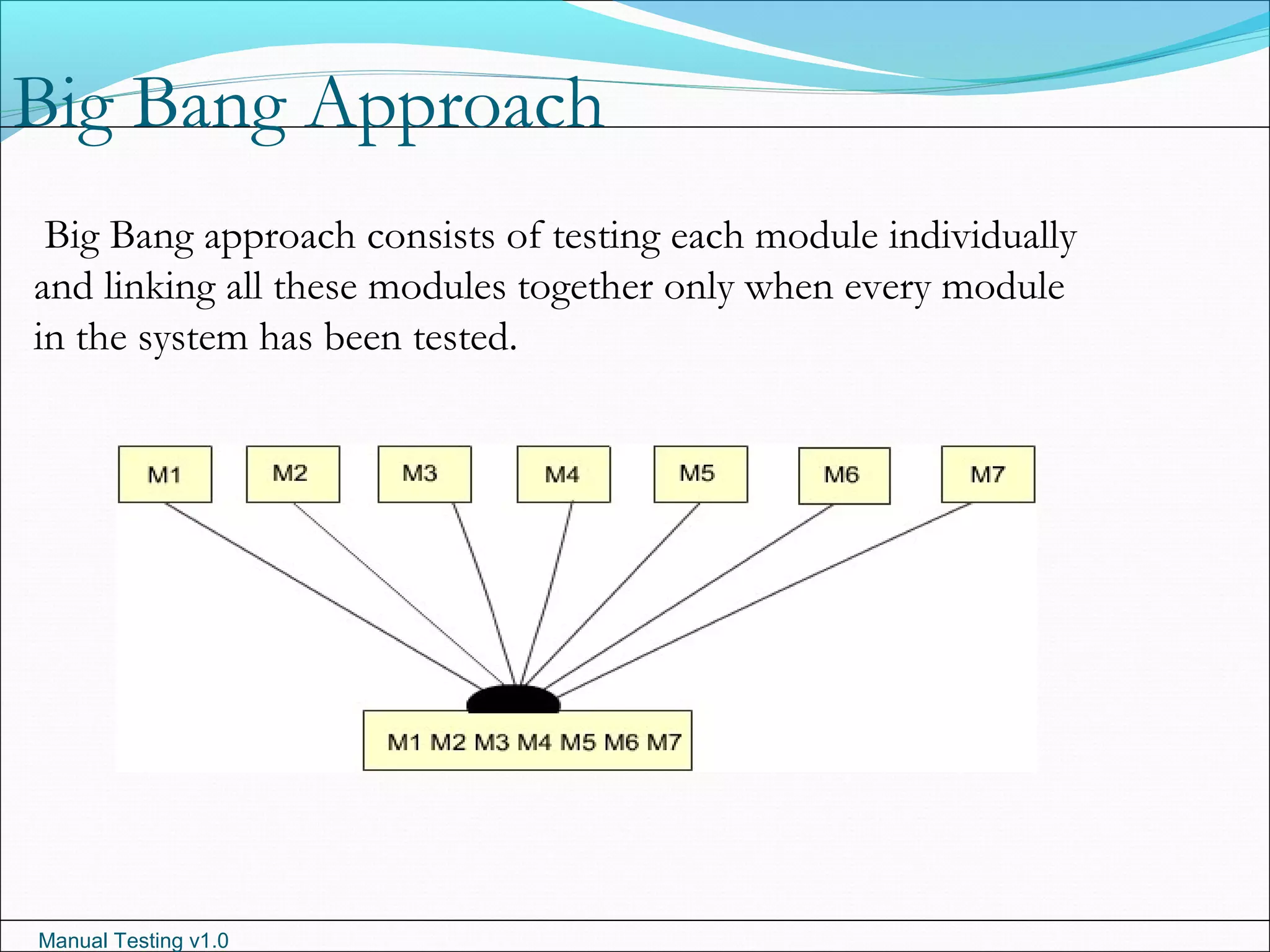 Big Bang Approach

Big Bang approach consists of testing each module individually and linking all these modules together only when every module in the system has been tested.

M1 M2 M3 M4 M5 M6 M7

M1 M2 M3 M4 M5 M6 M7

Manual Testing v1.0